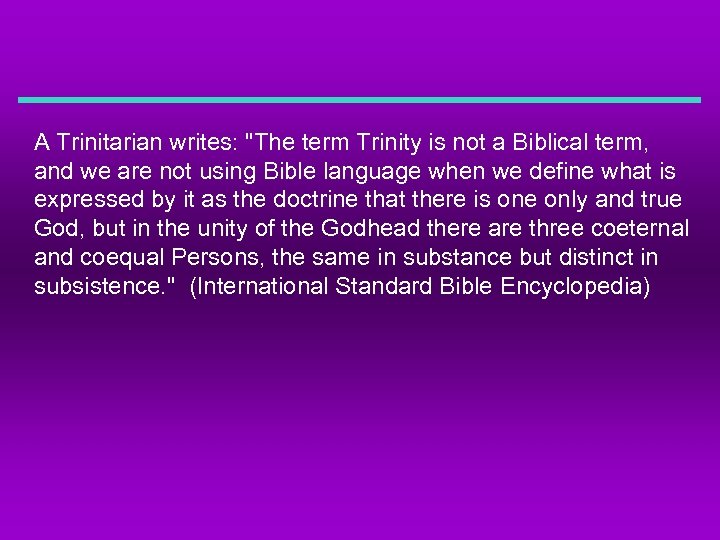 A Trinitarian writes: "The term Trinity is not a Biblical term, and we are not using Bible language when we define what is expressed by it as the doctrine that there is one only and true God, but in the unity of the Godhead there are three coeternal and coequal Persons, the same in substance but distinct in subsistence." (International Standard Bible Encyclopedia)